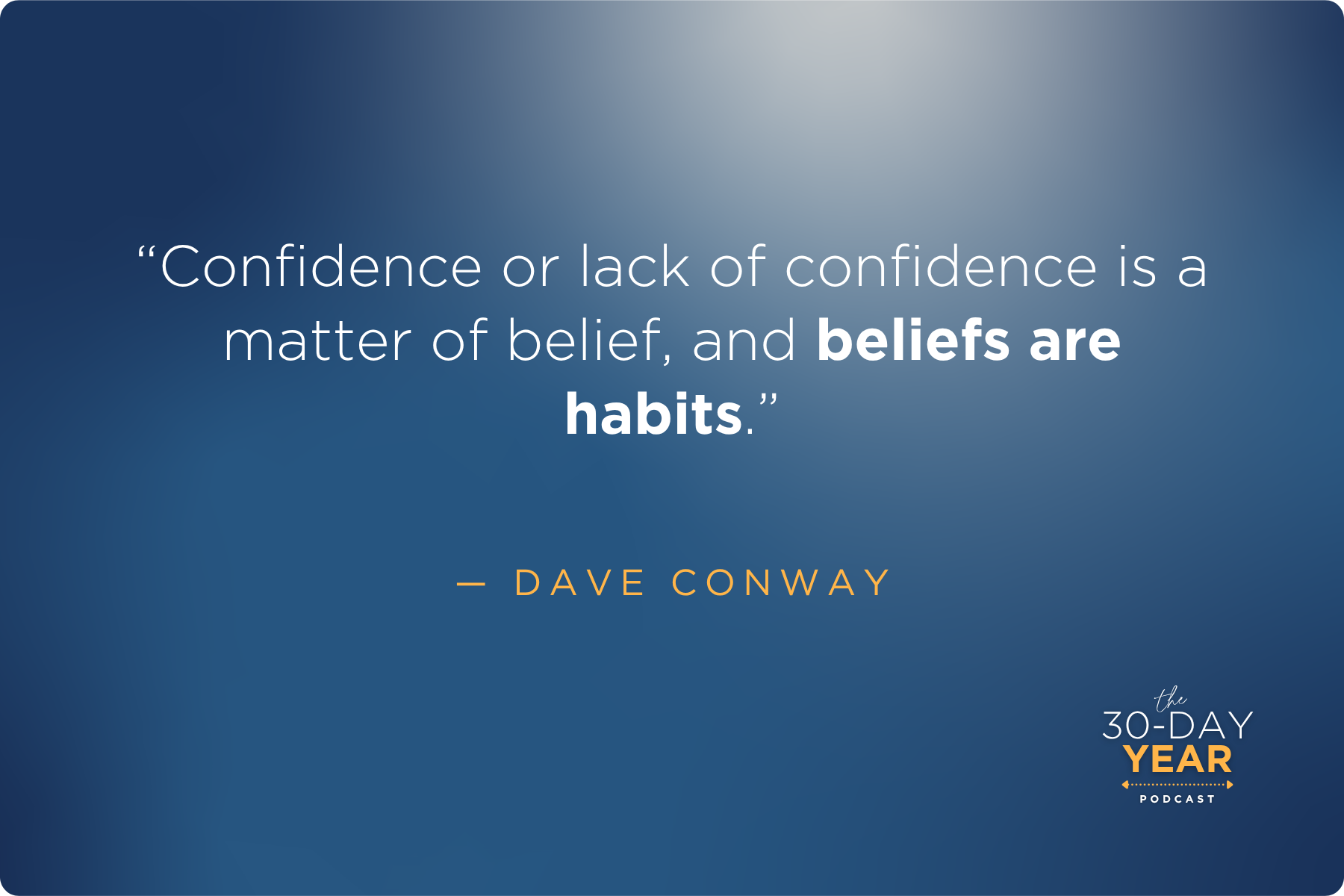 “Confidence or lack of confidence is a matter of belief, and beliefs are habits.”

— DAVE CONWAY

the
30-DAY
YEAR
PODCAST